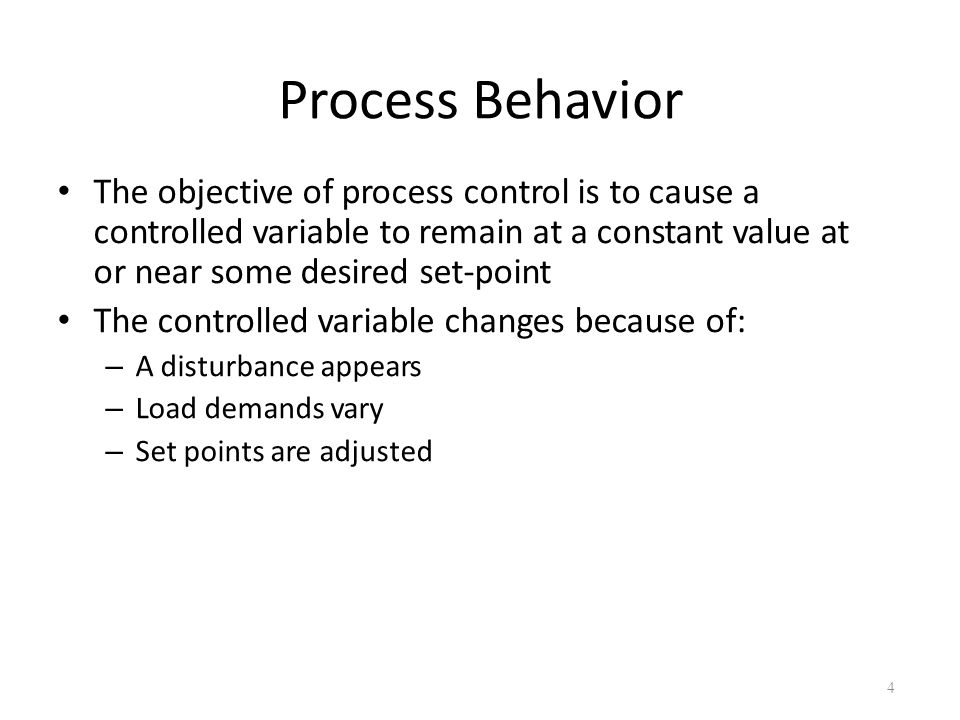 Process Behavior

• The objective of process control is to cause a controlled variable to remain at a constant value at or near some desired set-point
• The controlled variable changes because of:
– A disturbance appears
– Load demands vary
– Set points are adjusted

4